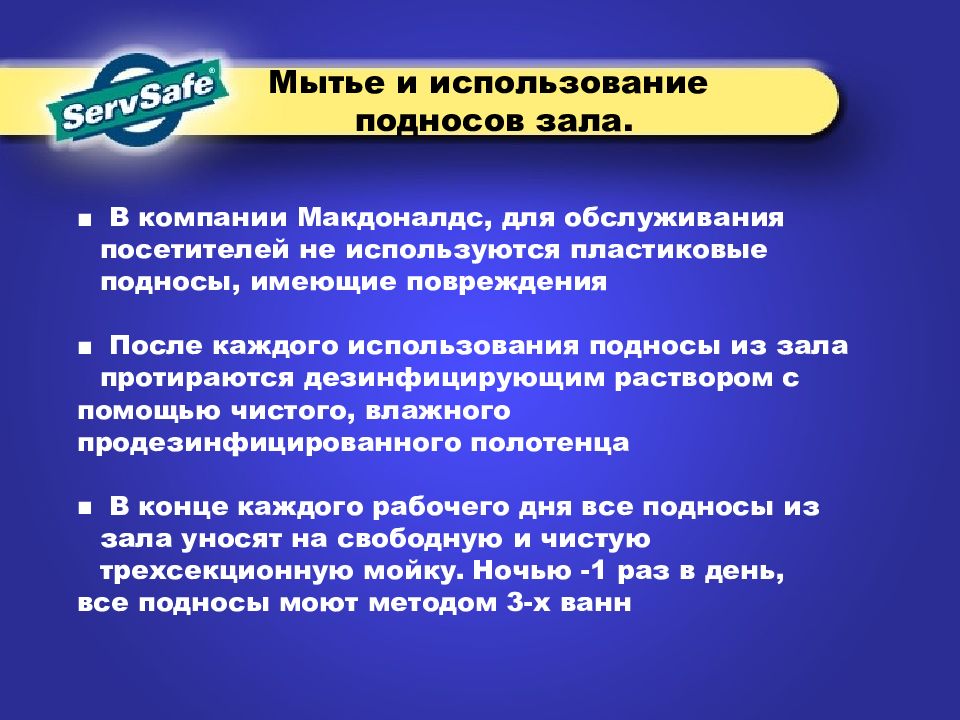 ServSafe®

Мытье и использование подносов зала.

■ В компании Макдоналдс, для обслуживания посетителей не используются пластиковые подносы, имеющие повреждения

■ После каждого использования подносы из зала протираются дезинфицирующим раствором с помощью чистого, влажного продезинфицированного полотенца

■ В конце каждого рабочего дня все подносы из зала уносят на свободную и чистую трехсекционную мойку. Ночью -1 раз в день, все подносы моют методом 3-х ванн